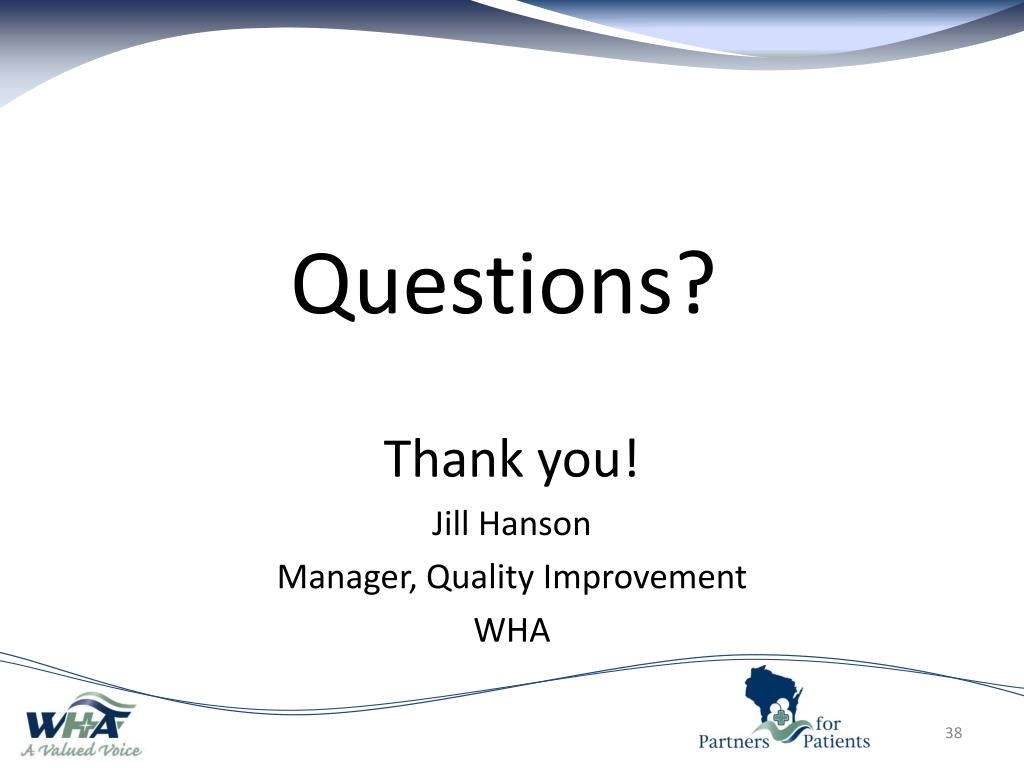 Questions?

Thank you!

Jill Hanson

Manager, Quality Improvement

WHA

WHA
A Valued Voice

Partners for Patients

38